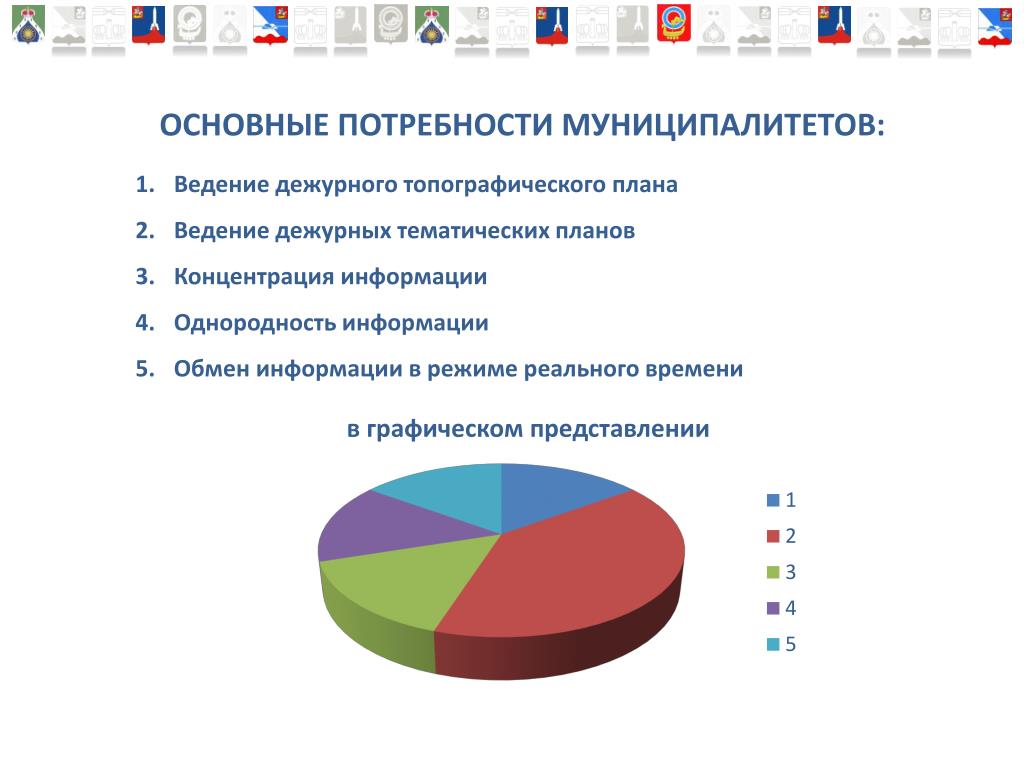 ОСНОВНЫЕ ПОТРЕБНОСТИ МУНИЦИПАЛИТЕТОВ:

1. Ведение дежурного топографического плана
2. Ведение дежурных тематических планов
3. Концентрация информации
4. Однородность информации
5. Обмен информации в режиме реального времени

в графическом представлении

1
2
3
4
5